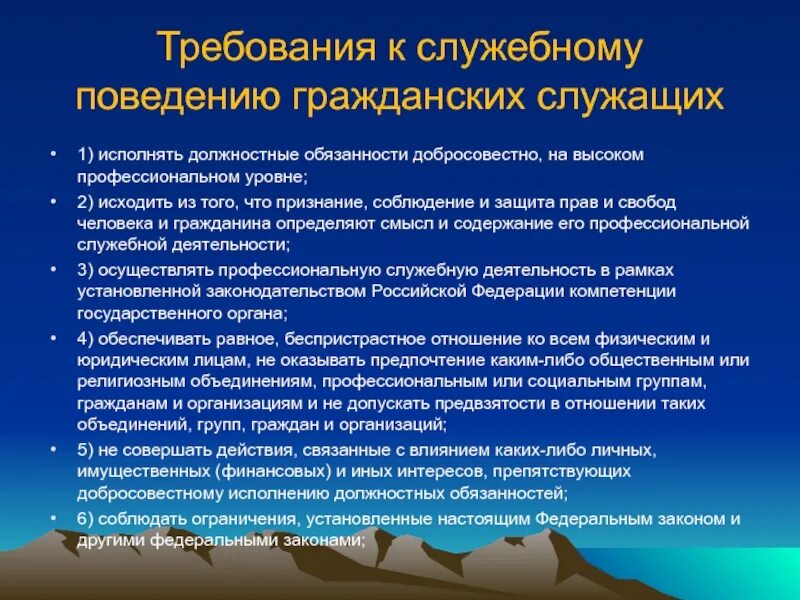 Требования к служебному поведению гражданских служащих

• 1) исполнять должностные обязанности добросовестно, на высоком профессиональном уровне;
• 2) исходить из того, что признание, соблюдение и защита прав и свобод человека и гражданина определяют смысл и содержание его профессиональной служебной деятельности;
• 3) осуществлять профессиональную служебную деятельность в рамках установленной законодательством Российской Федерации компетенции государственного органа;
• 4) обеспечивать равное, беспристрастное отношение ко всем физическим и юридическим лицам, не оказывать предпочтение каким-либо общественным или религиозным объединениям, профессиональным или социальным группам, гражданам и организациям и не допускать предвзятости в отношении таких объединений, групп, граждан и организаций;
• 5) не совершать действия, связанные с влиянием каких-либо личных, имущественных (финансовых) и иных интересов, препятствующих добросовестному исполнению должностных обязанностей;
• 6) соблюдать ограничения, установленные настоящим Федеральным законом и другими федеральными законами;